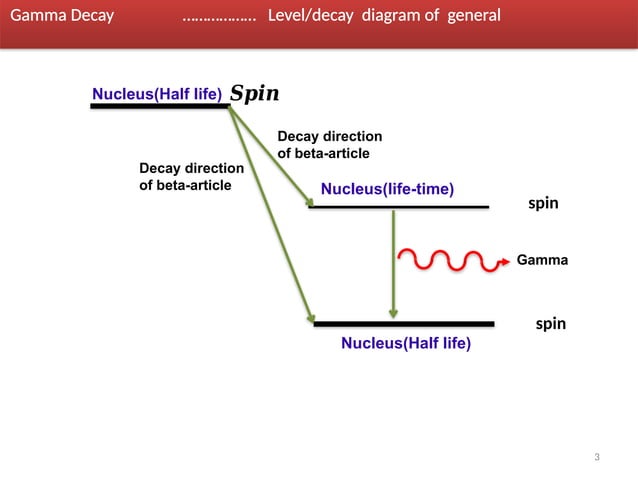 Gamma Decay ……………… Level/decay diagram of general

Nucleus(Half life) $Spin$

Decay direction of beta-article

Decay direction of beta-article

Nucleus(life-time)

spin

Gamma

spin

Nucleus(Half life)

3